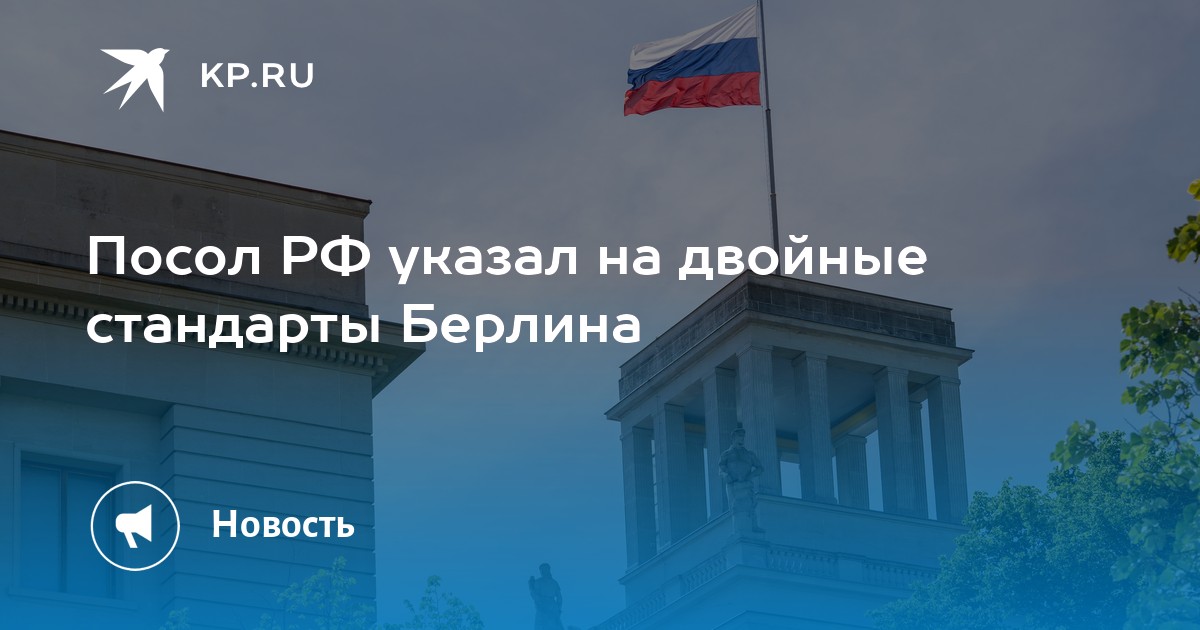 KP.RU

Посол РФ указал на двойные стандарты Берлина

Новость